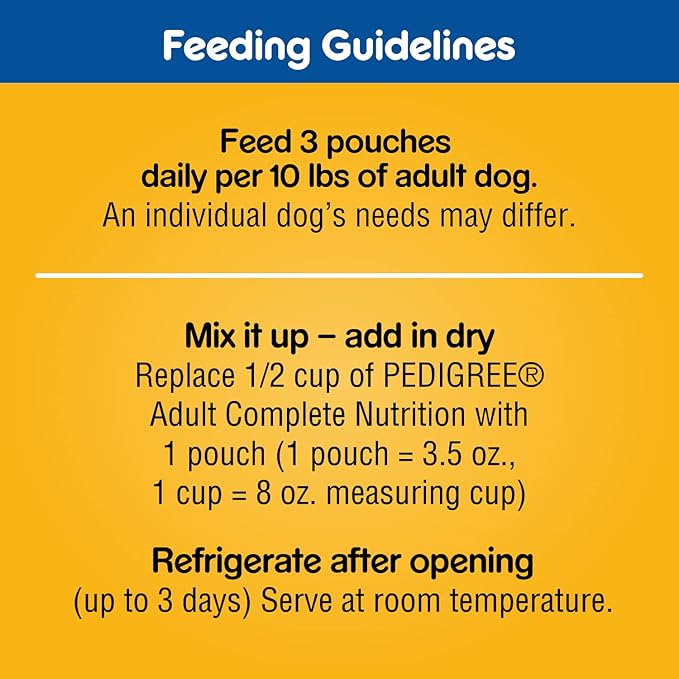 Feeding Guidelines

Feed 3 pouches daily per 10 lbs of adult dog.
An individual dog's needs may differ.

Mix it up – add in dry
Replace 1/2 cup of PEDIGREE® Adult Complete Nutrition with 1 pouch (1 pouch = 3.5 oz., 1 cup = 8 oz. measuring cup)

Refrigerate after opening
(up to 3 days) Serve at room temperature.